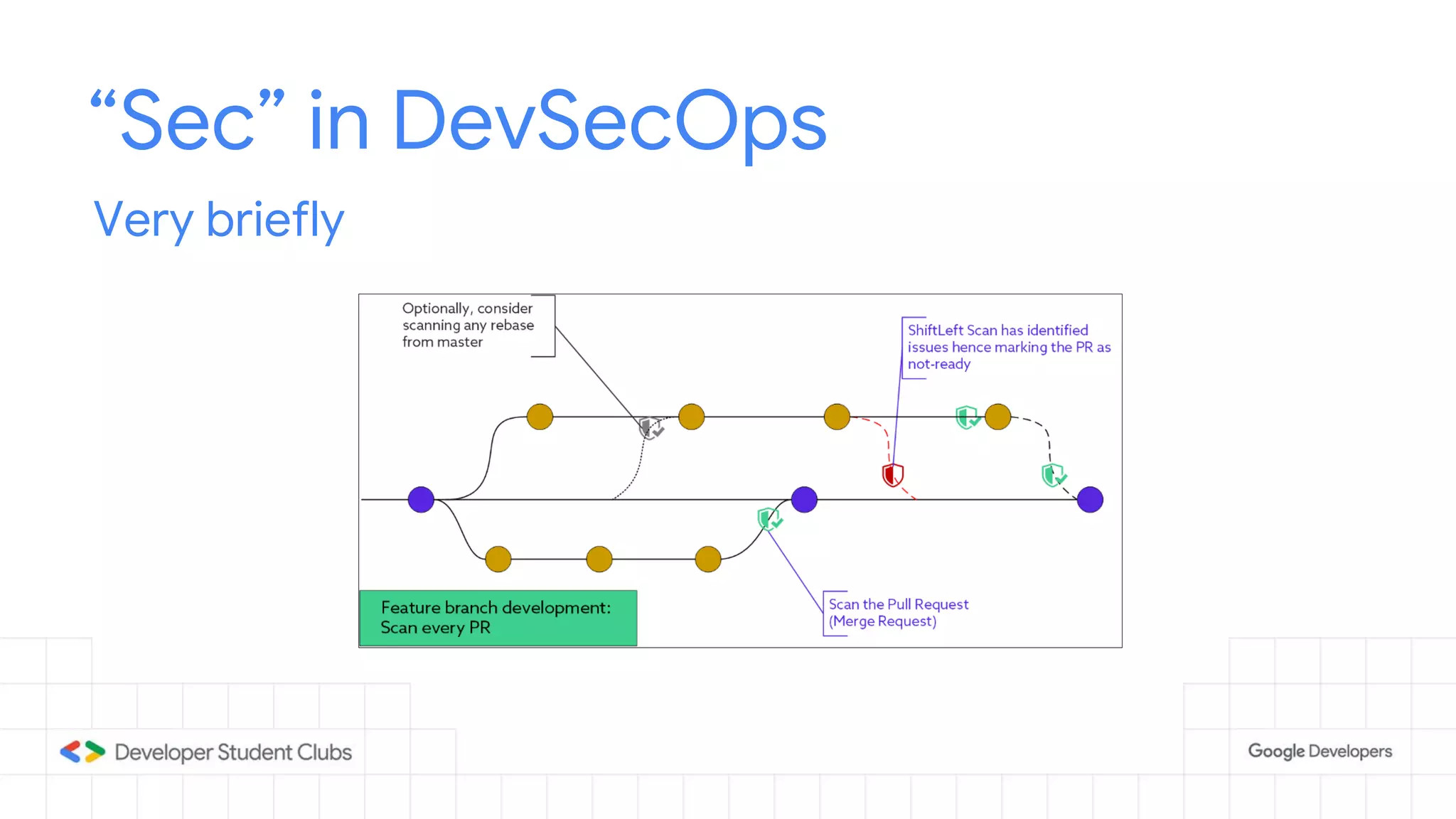 “Sec” in DevSecOps

Very briefly

Optionally, consider scanning any rebase from master

ShiftLeft Scan has identified issues hence marking the PR as not-ready

Feature branch development: Scan every PR

Scan the Pull Request (Merge Request)

Developer Student Clubs

Google Developers